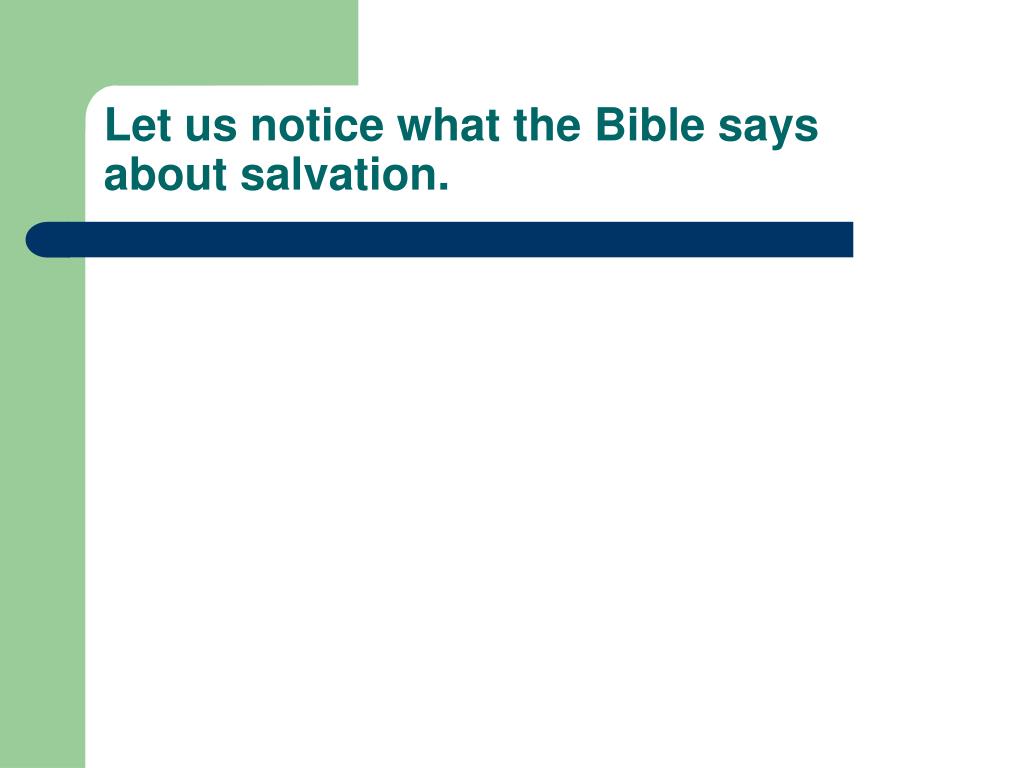 Let us notice what the Bible says about salvation.